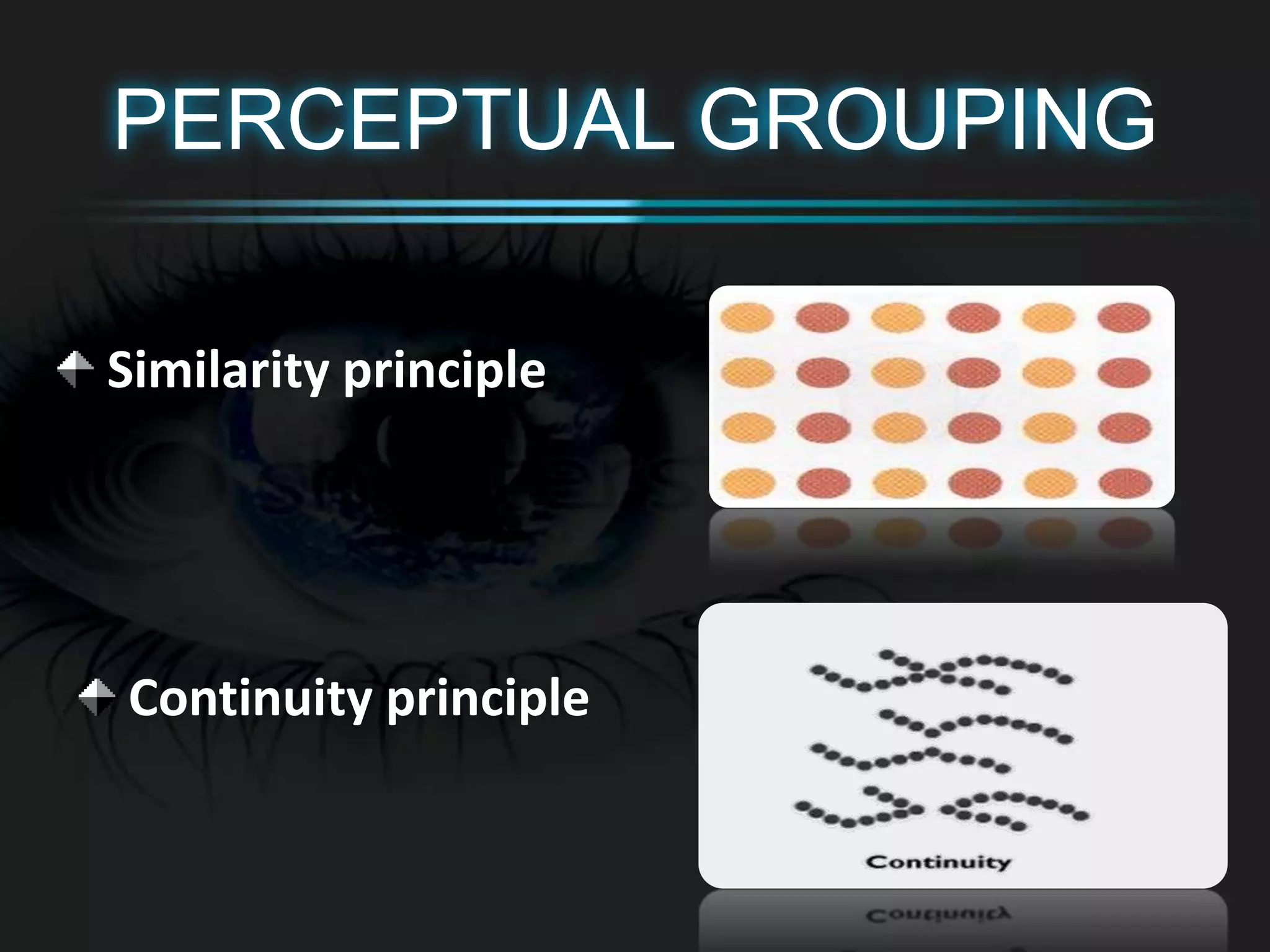 PERCEPTUAL GROUPING

Similarity principle

Continuity principle

Continuity